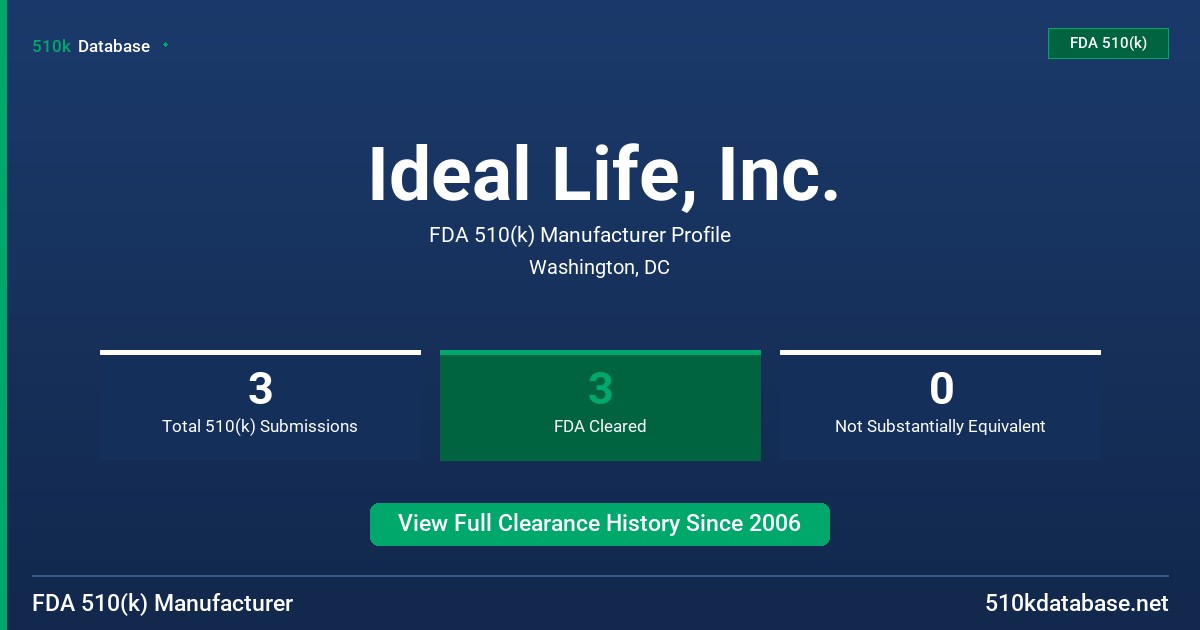 510k Database

FDA 510(k)

Ideal Life, Inc.

FDA 510(k) Manufacturer Profile

Washington, DC

3
Total 510(k) Submissions

3
FDA Cleared

0
Not Substantially Equivalent

View Full Clearance History Since 2006

FDA 510(k) Manufacturer

510kdatabase.net